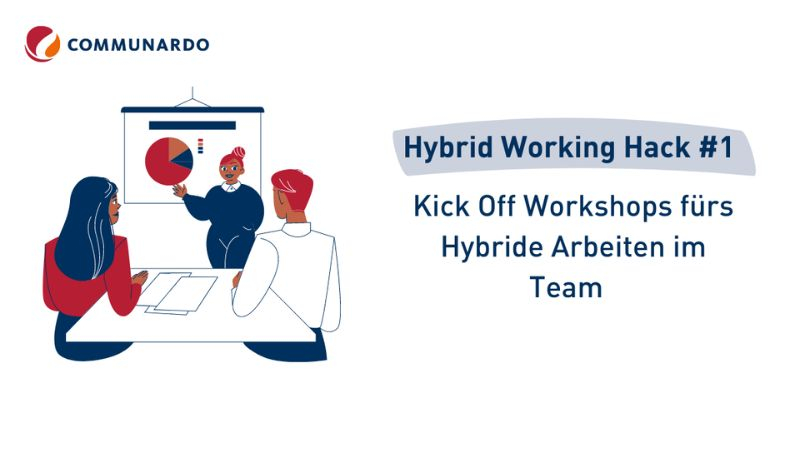 COMMUNARDO

Hybrid Working Hack #1

Kick Off Workshops fürs Hybride Arbeiten im Team